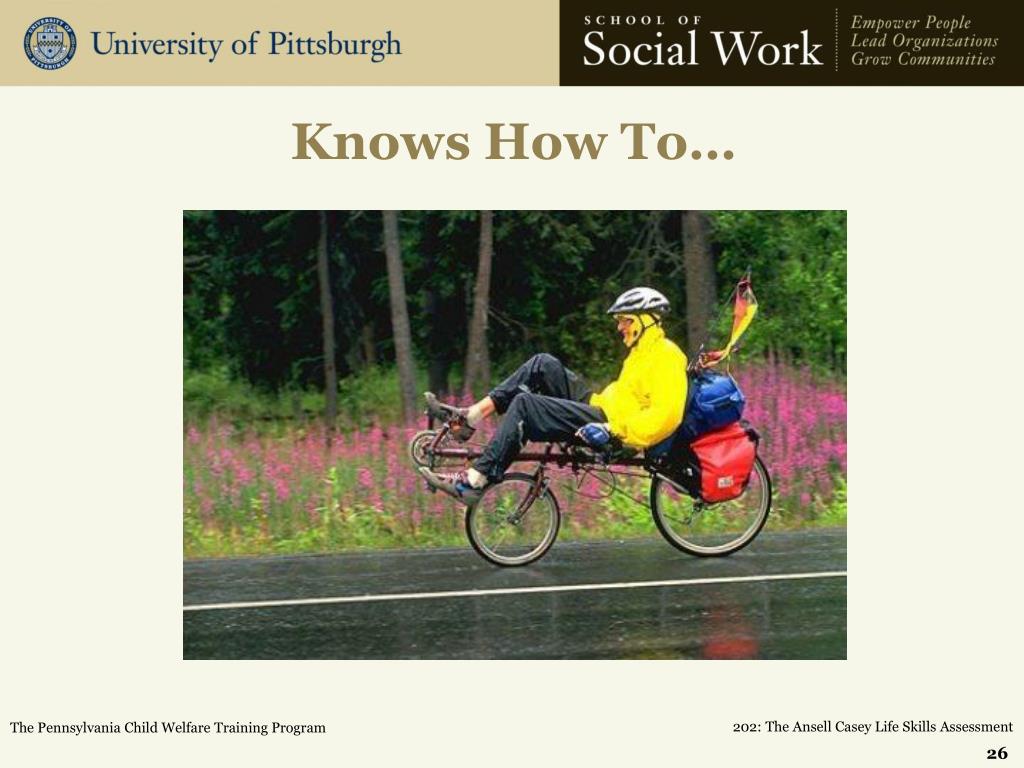 University of Pittsburgh

SCHOOL OF
Social Work

Empower People
Lead Organizations
Grow Communities

Knows How To…

The Pennsylvania Child Welfare Training Program

202: The Ansell Casey Life Skills Assessment

26